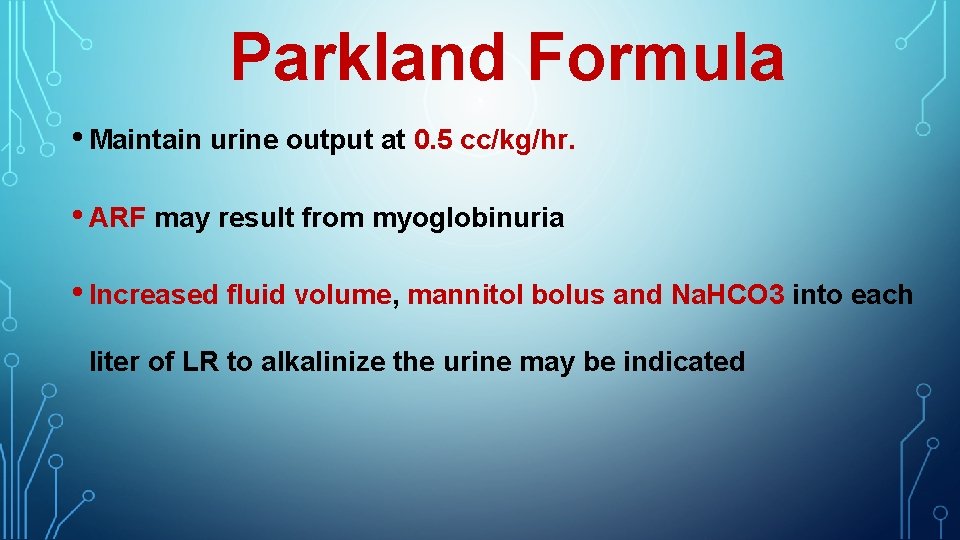 Parkland Formula

• Maintain urine output at 0.5 cc/kg/hr.

• ARF may result from myoglobinuria

• Increased fluid volume, mannitol bolus and NaHCO3 into each liter of LR to alkalinize the urine may be indicated